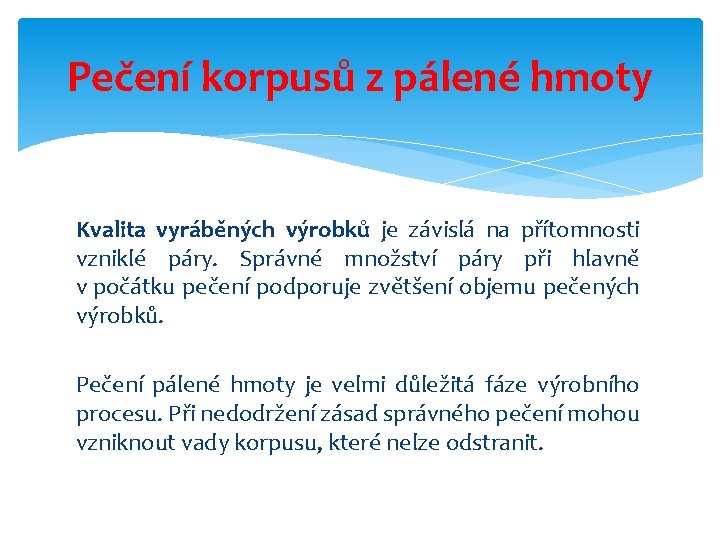 Pečení korpusů z pálené hmoty

Kvalita vyráběných výrobků je závislá na přítomnosti vzniklé páry. Správné množství páry při hlavně v počátku pečení podporuje zvětšení objemu pečených výrobků.

Pečení pálené hmoty je velmi důležitá fáze výrobního procesu. Při nedodržení zásad správného pečení mohou vzniknout vady korpusu, které nelze odstranit.